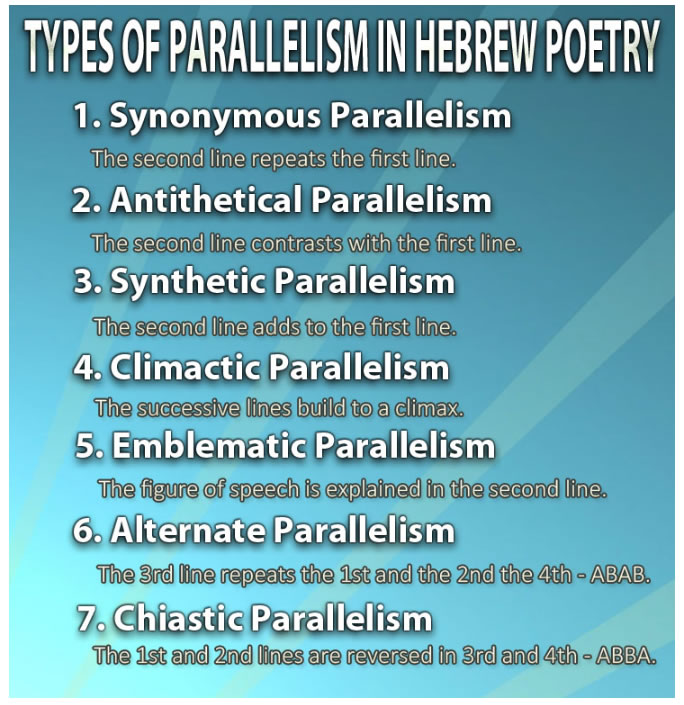 TYPES OF PARALLELISM IN HEBREW POETRY

1. Synonymous Parallelism

The second line repeats the first line.

2. Antithetical Parallelism

The second line contrasts with the first line.

3. Synthetic Parallelism

The second line adds to the first line.

4. Climactic Parallelism

The successive lines build to a climax.

5. Emblematic Parallelism

The figure of speech is explained in the second line.

6. Alternate Parallelism

The 3rd line repeats the 1st and the 2nd the 4th - ABAB.

7. Chiastic Parallelism

The 1st and 2nd lines are reversed in 3rd and 4th - ABBA.